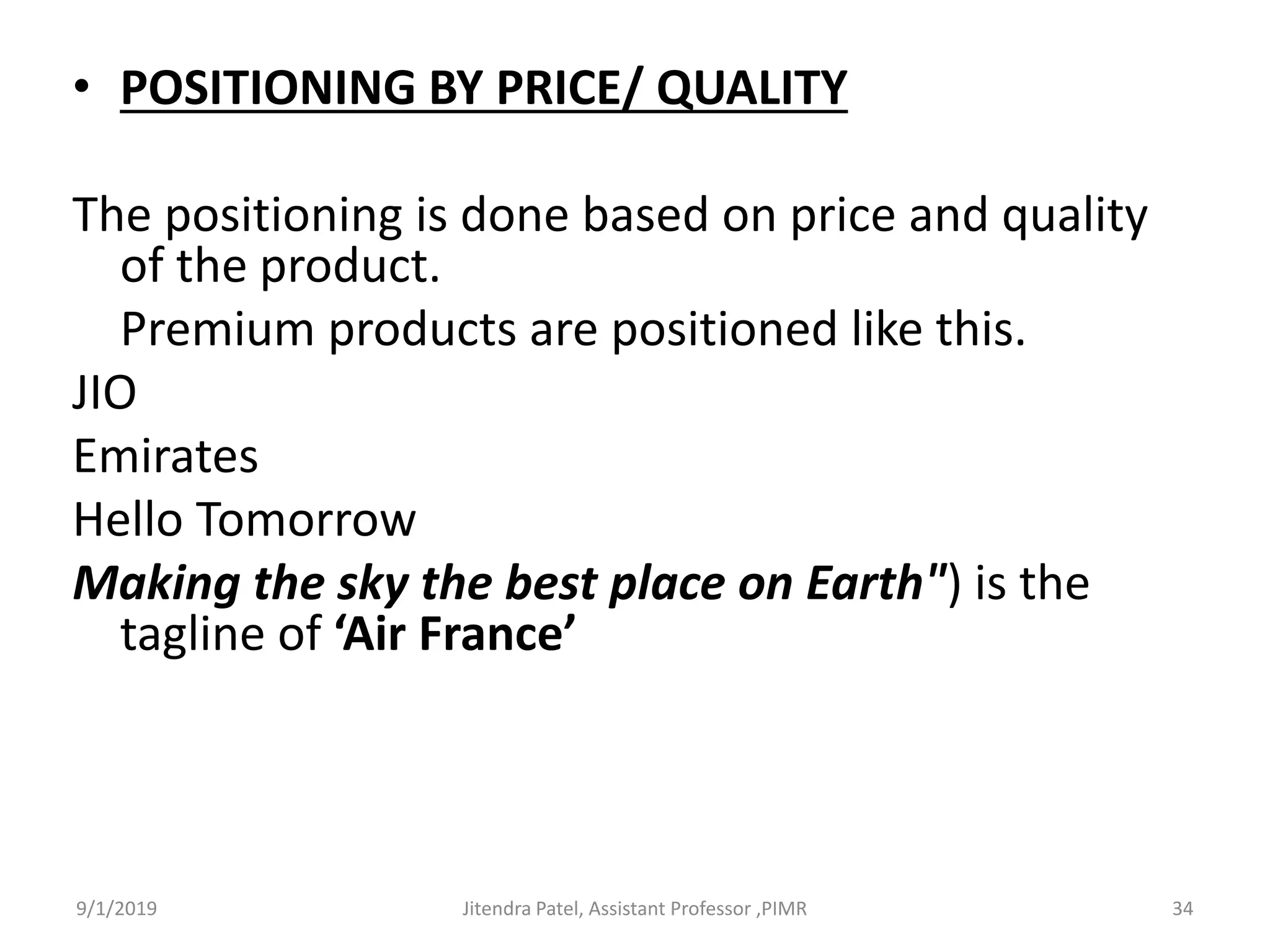 • POSITIONING BY PRICE/ QUALITY

The positioning is done based on price and quality of the product.

Premium products are positioned like this.

JIO

Emirates

Hello Tomorrow

Making the sky the best place on Earth") is the tagline of 'Air France'

9/1/2019

Jitendra Patel, Assistant Professor ,PIMR

34